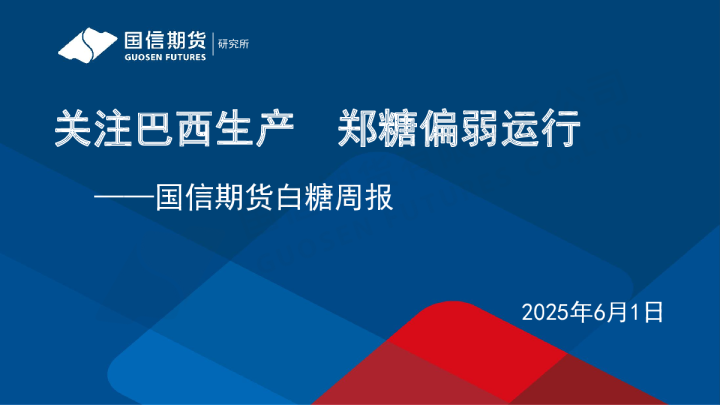 国信期货
GUOSEN FUTURES
研究所

关注巴西生产　郑糖偏弱运行

——国信期货白糖周报

2025年6月1日